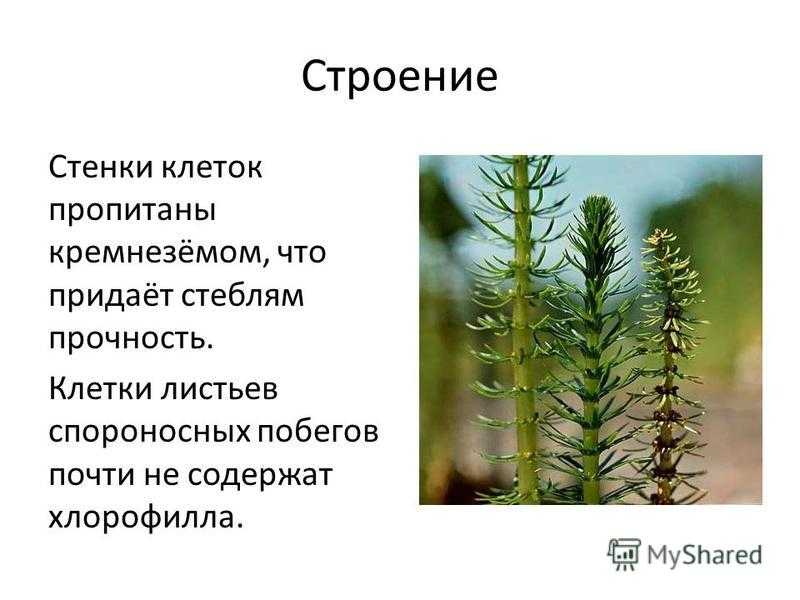 Строение

Стенки клеток пропитаны кремнезёмом, что придаёт стеблям прочность.

Клетки листьев спороносных побегов почти не содержат хлорофилла.

MyShared